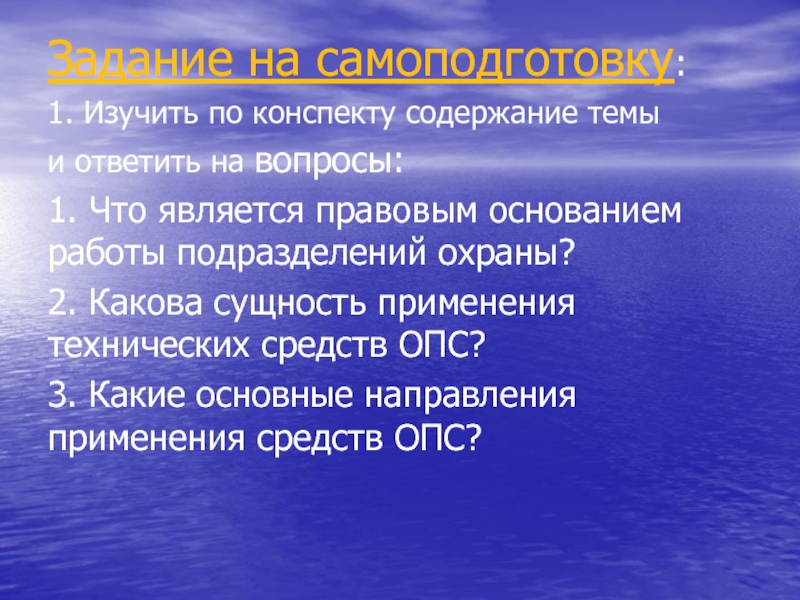 Задание на самоподготовку:

1. Изучить по конспекту содержание темы и ответить на вопросы:

1. Что является правовым основанием работы подразделений охраны?

2. Какова сущность применения технических средств ОПС?

3. Какие основные направления применения средств ОПС?